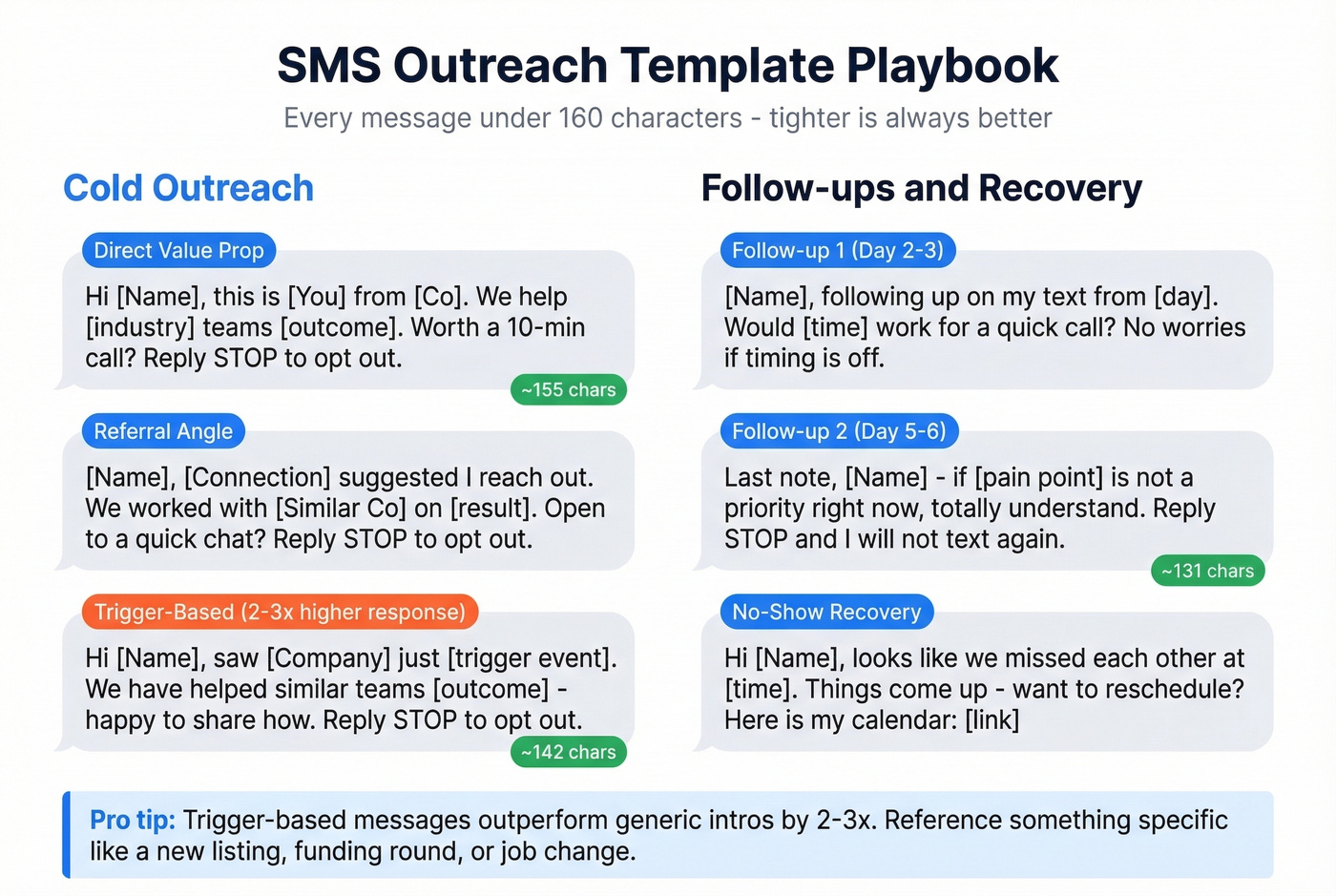 SMS Outreach Template Playbook

Every message under 160 characters - tighter is always better

Cold Outreach

Direct Value Prop

Hi [Name], this is [You] from [Co]. We help [industry] teams [outcome]. Worth a 10-min call? Reply STOP to opt out.

~155 chars

Referral Angle

[Name], [Connection] suggested I reach out. We worked with [Similar Co] on [result]. Open to a quick chat? Reply STOP to opt out.

Trigger-Based (2-3x higher response)

Hi [Name], saw [Company] just [trigger event]. We have helped similar teams [outcome] - happy to share how. Reply STOP to opt out.

~142 chars

Follow-ups and Recovery

Follow-up 1 (Day 2-3)

[Name], following up on my text from [day]. Would [time] work for a quick call? No worries if timing is off.

Follow-up 2 (Day 5-6)

Last note, [Name] - if [pain point] is not a priority right now, totally understand. Reply STOP and I will not text again.

~131 chars

No-Show Recovery

Hi [Name], looks like we missed each other at [time]. Things come up - want to reschedule? Here is my calendar: [link]

Pro tip: Trigger-based messages outperform generic intros by 2-3x. Reference something specific like a new listing, funding round, or job change.